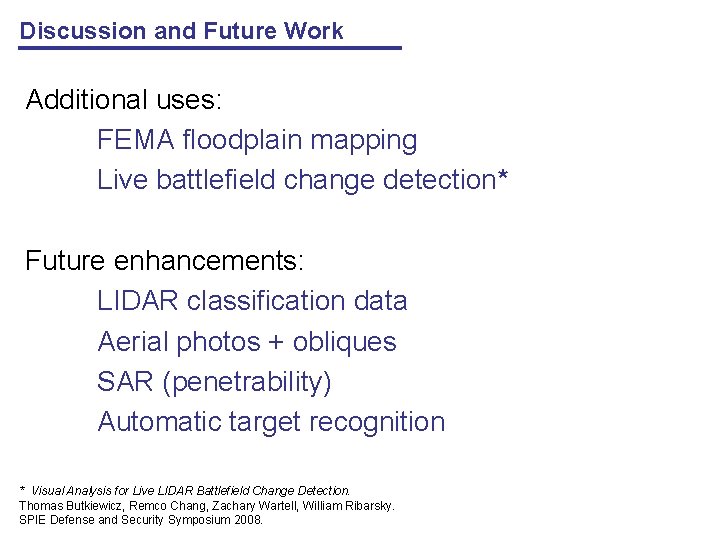 Discussion and Future Work

Additional uses:

FEMA floodplain mapping

Live battlefield change detection*

Future enhancements:

LIDAR classification data

Aerial photos + obliques

SAR (penetrability)

Automatic target recognition

* Visual Analysis for Live LIDAR Battlefield Change Detection.
Thomas Butkiewicz, Remco Chang, Zachary Wartell, William Ribarsky.
SPIE Defense and Security Symposium 2008.